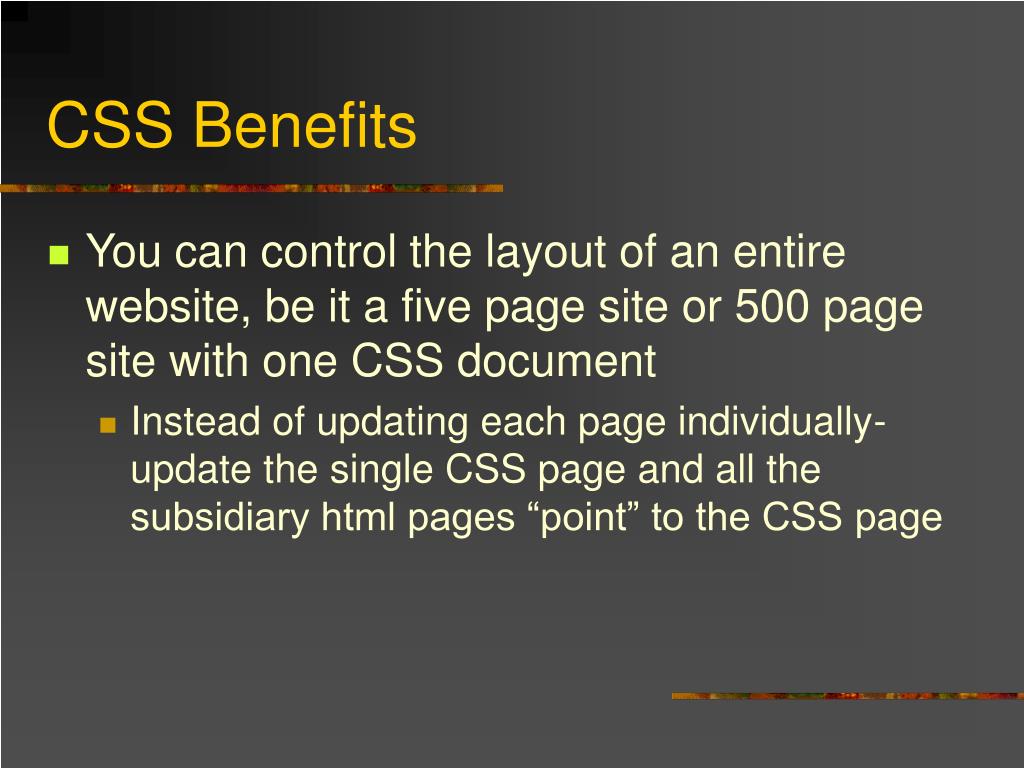 CSS Benefits

You can control the layout of an entire website, be it a five page site or 500 page site with one CSS document

Instead of updating each page individually- update the single CSS page and all the subsidiary html pages “point” to the CSS page